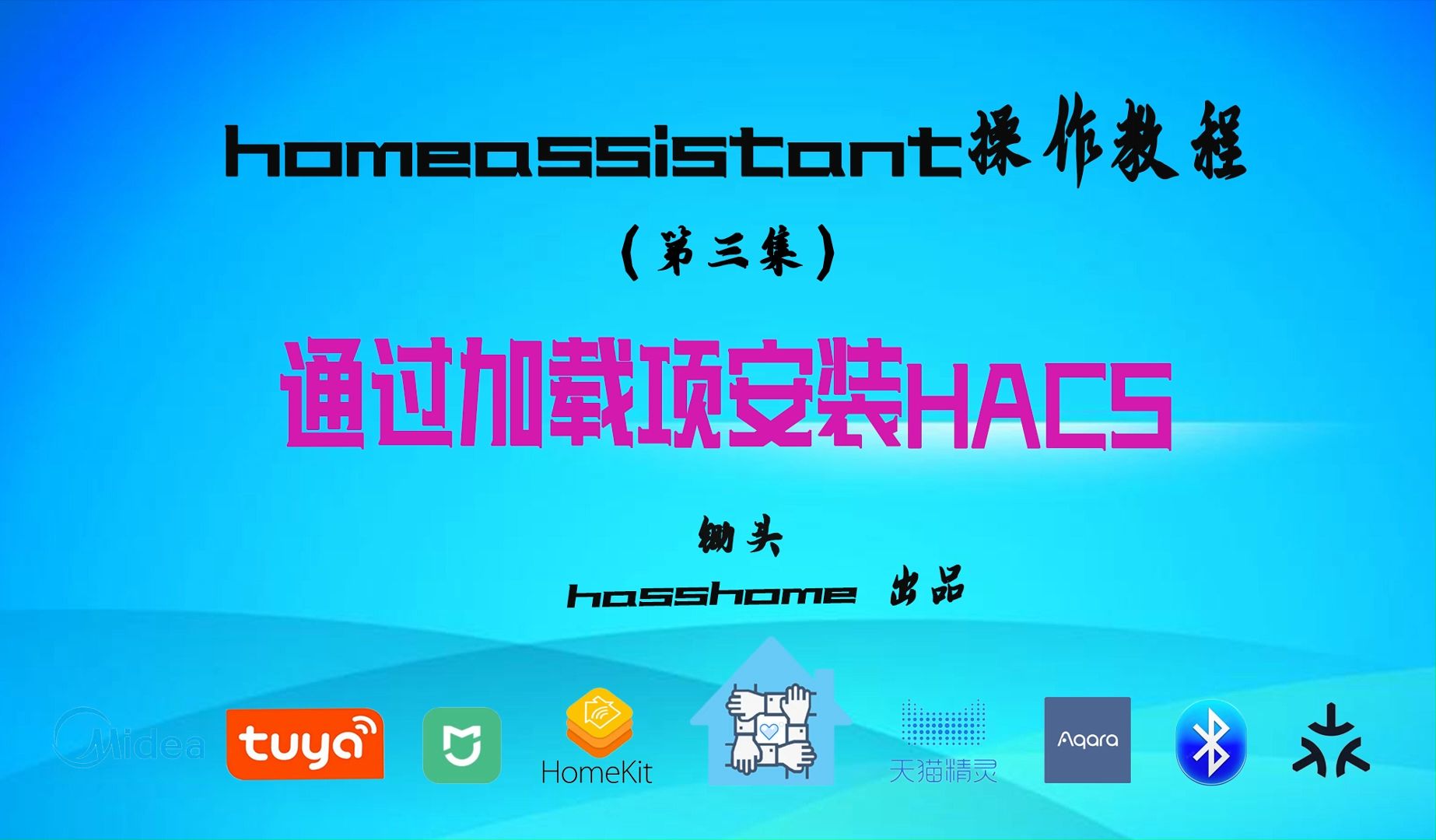 homeassistant操作教程

（第三集）

通过加载项安装HACS

锄头

hasshome 出品

Midea

tuya

HomeKit

天猫精灵

Aqara